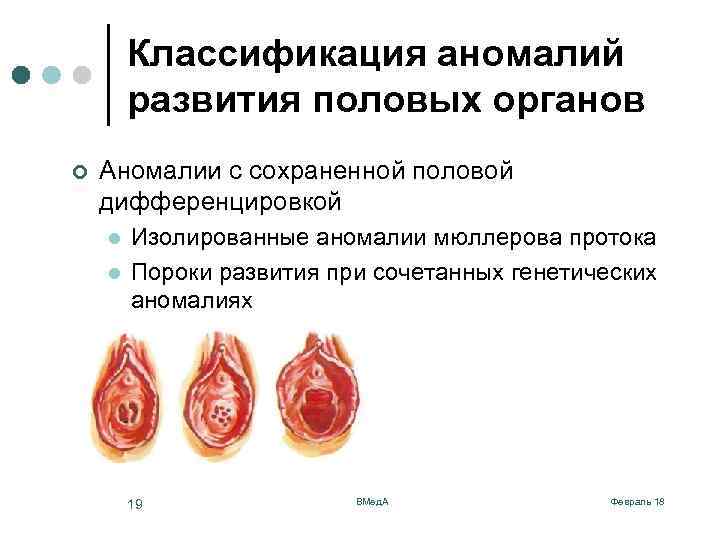 Классификация аномалий развития половых органов

Аномалии с сохраненной половой дифференцировкой

Изолированные аномалии мюллерова протока

Пороки развития при сочетанных генетических аномалиях

19

ВМедА

Февраль 18